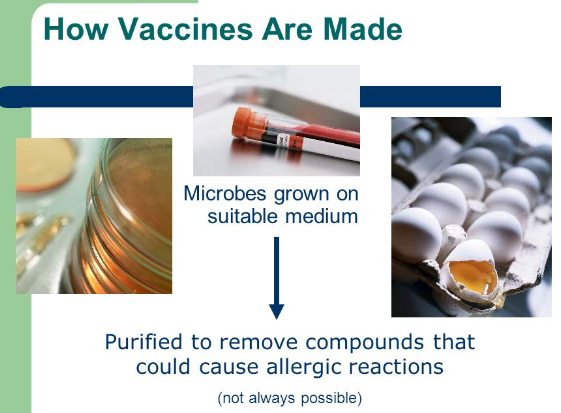 How Vaccines Are Made

Microbes grown on suitable medium

Purified to remove compounds that could cause allergic reactions

(not always possible)